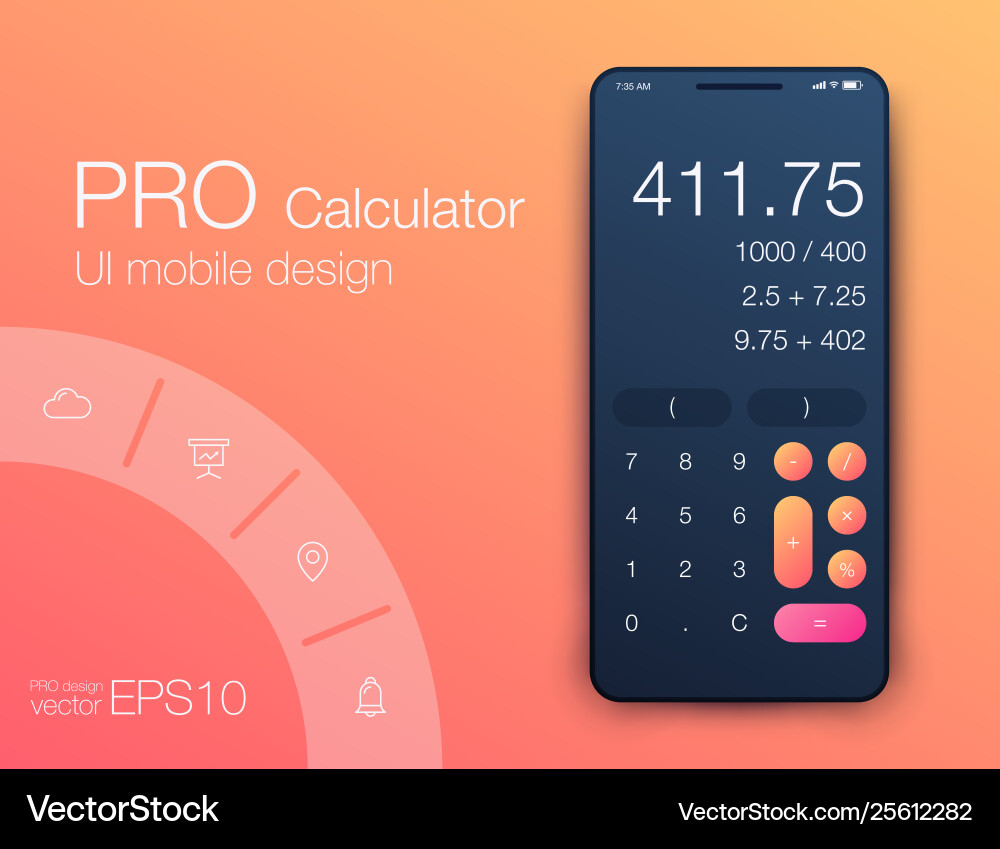 PRO Calculator
UI mobile design

PRO design
vector EPS10

7:35 AM

411.75
1000 / 400
2.5 + 7.25
9.75 + 402

( )

7 8 9 - /
4 5 6 + ×
1 2 3 %
0 . C =

VectorStock

VectorStock.com/25612282